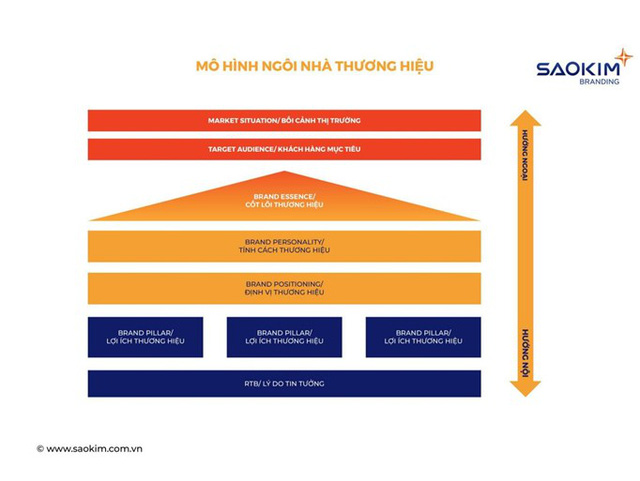 MÔ HÌNH NGÔI NHÀ THƯƠNG HIỆU

SAOKIM
BRANDING

MARKET SITUATION/ BỐI CẢNH THỊ TRƯỜNG

TARGET AUDIENCE/ KHÁCH HÀNG MỤC TIÊU

BRAND ESSENCE/
CỐT LÕI THƯƠNG HIỆU

BRAND PERSONALITY/
TÍNH CÁCH THƯƠNG HIỆU

BRAND POSITIONING/
ĐỊNH VỊ THƯƠNG HIỆU

BRAND PILLAR/
LỢI ÍCH THƯƠNG HIỆU

BRAND PILLAR/
LỢI ÍCH THƯƠNG HIỆU

BRAND PILLAR/
LỢI ÍCH THƯƠNG HIỆU

RTB/ LÝ DO TIN TƯỞNG

HƯỚNG NGOẠI

HƯỚNG NỘI

© www.saokim.com.vn